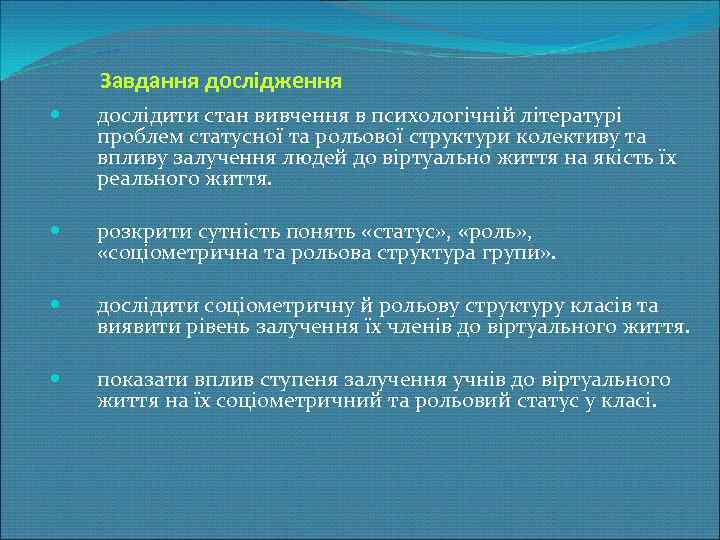 Завдання дослідження

дослідити стан вивчення в психологічній літературі проблем статусної та рольової структури колективу та впливу залучення людей до віртуально життя на якість їх реального життя.

розкрити сутність понять «статус», «роль», «соціометрична та рольова структура групи».

дослідити соціометричну й рольову структуру класів та виявити рівень залучення їх членів до віртуального життя.

показати вплив ступеня залучення учнів до віртуального життя на їх соціометричний та рольовий статус у класі.